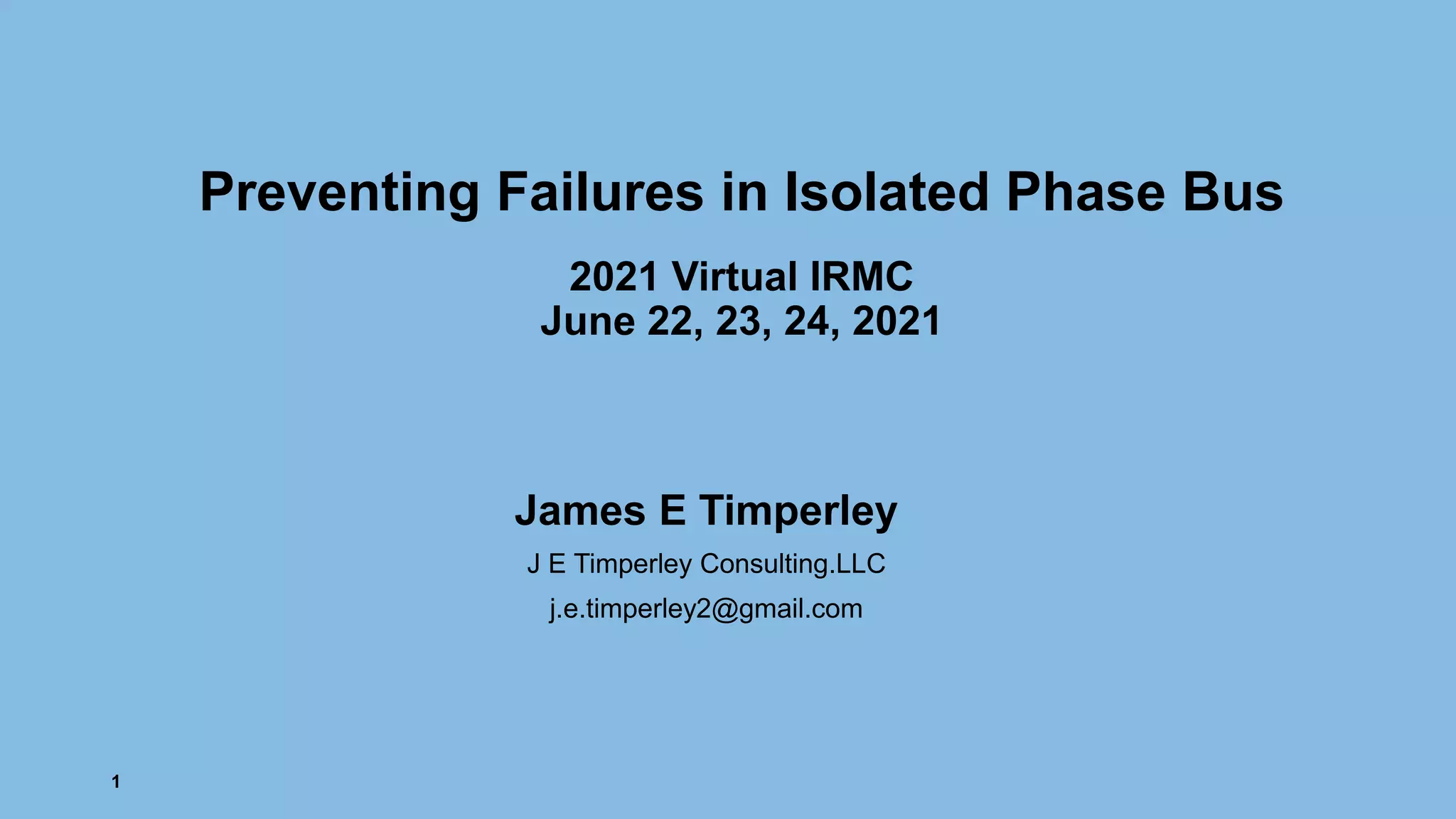 Preventing Failures in Isolated Phase Bus

2021 Virtual IRMC
June 22, 23, 24, 2021

James E Timperley

J E Timperley Consulting.LLC

j.e.timperley2@gmail.com

1